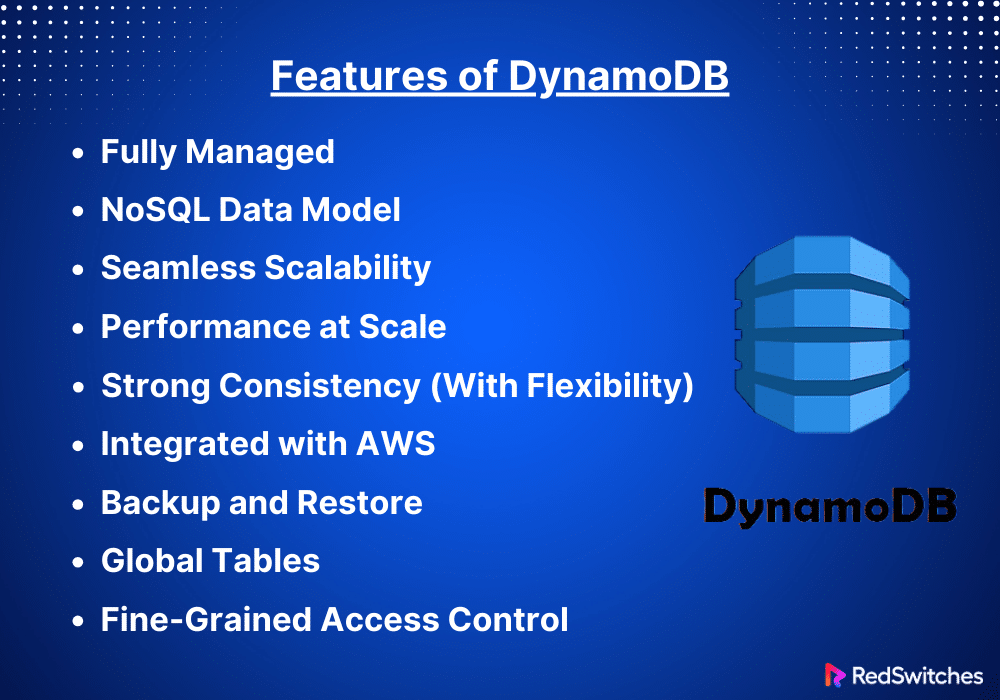 Features of DynamoDB

- Fully Managed
- NoSQL Data Model
- Seamless Scalability
- Performance at Scale
- Strong Consistency (With Flexibility)
- Integrated with AWS
- Backup and Restore
- Global Tables
- Fine-Grained Access Control

DynamoDB

RedSwitches